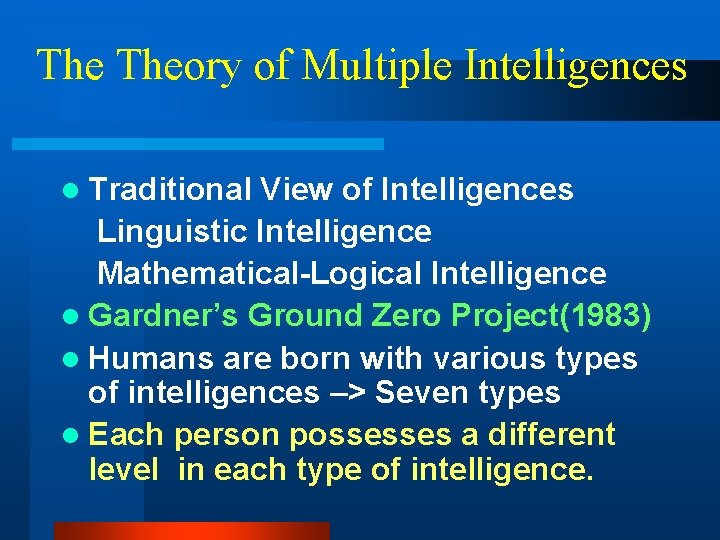 The Theory of Multiple Intelligences

• Traditional View of Intelligences
Linguistic Intelligence
Mathematical-Logical Intelligence
• Gardner's Ground Zero Project(1983)
• Humans are born with various types of intelligences –> Seven types
• Each person possesses a different level in each type of intelligence.